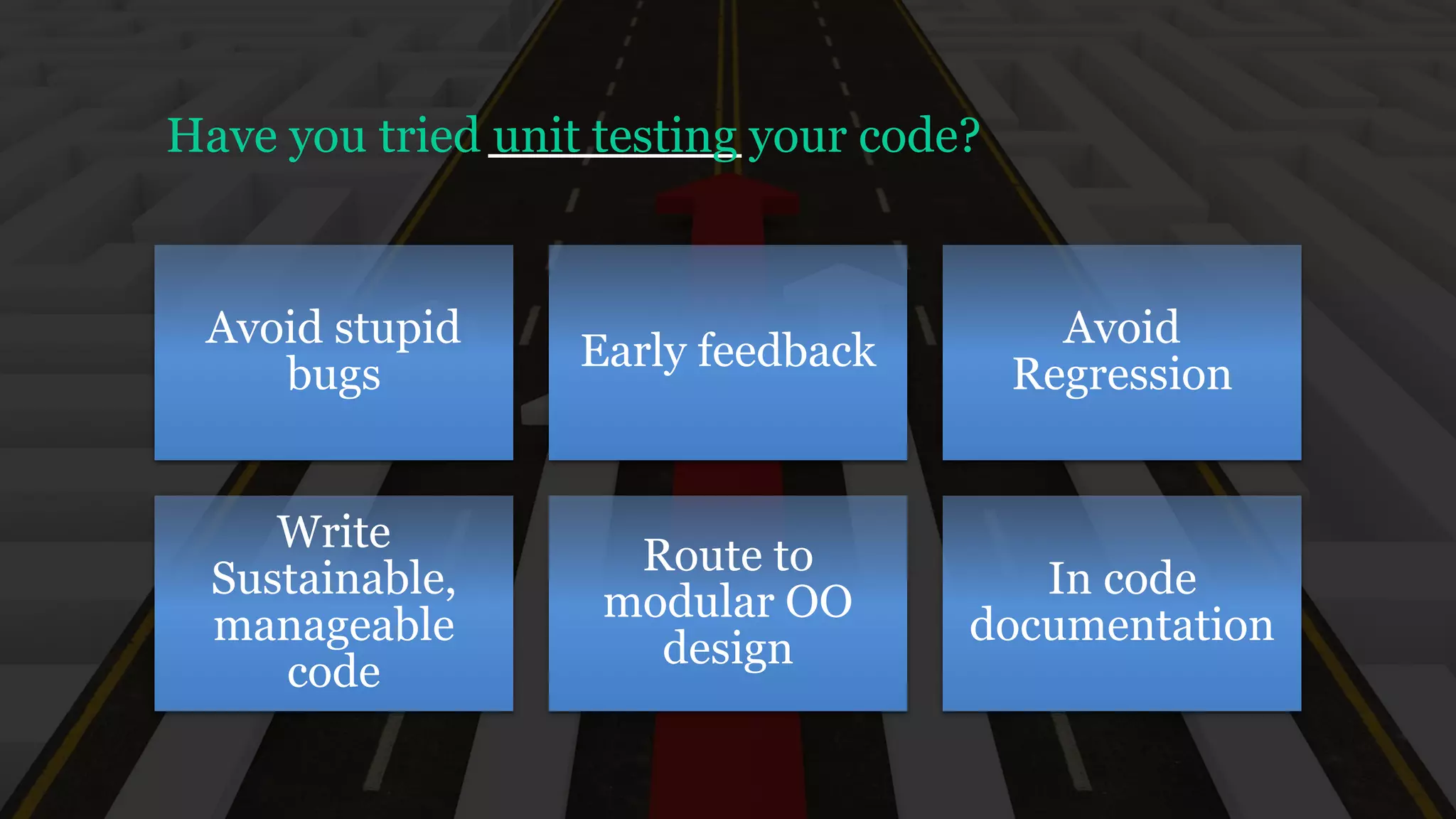 Have you tried unit testing your code?

Avoid stupid bugs

Early feedback

Avoid Regression

Write Sustainable, manageable code

Route to modular OO design

In code documentation